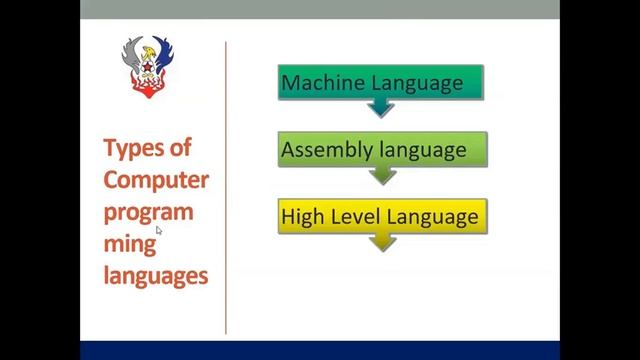 Types of Computer program ming languages

Machine Language

Assembly language

High Level Language